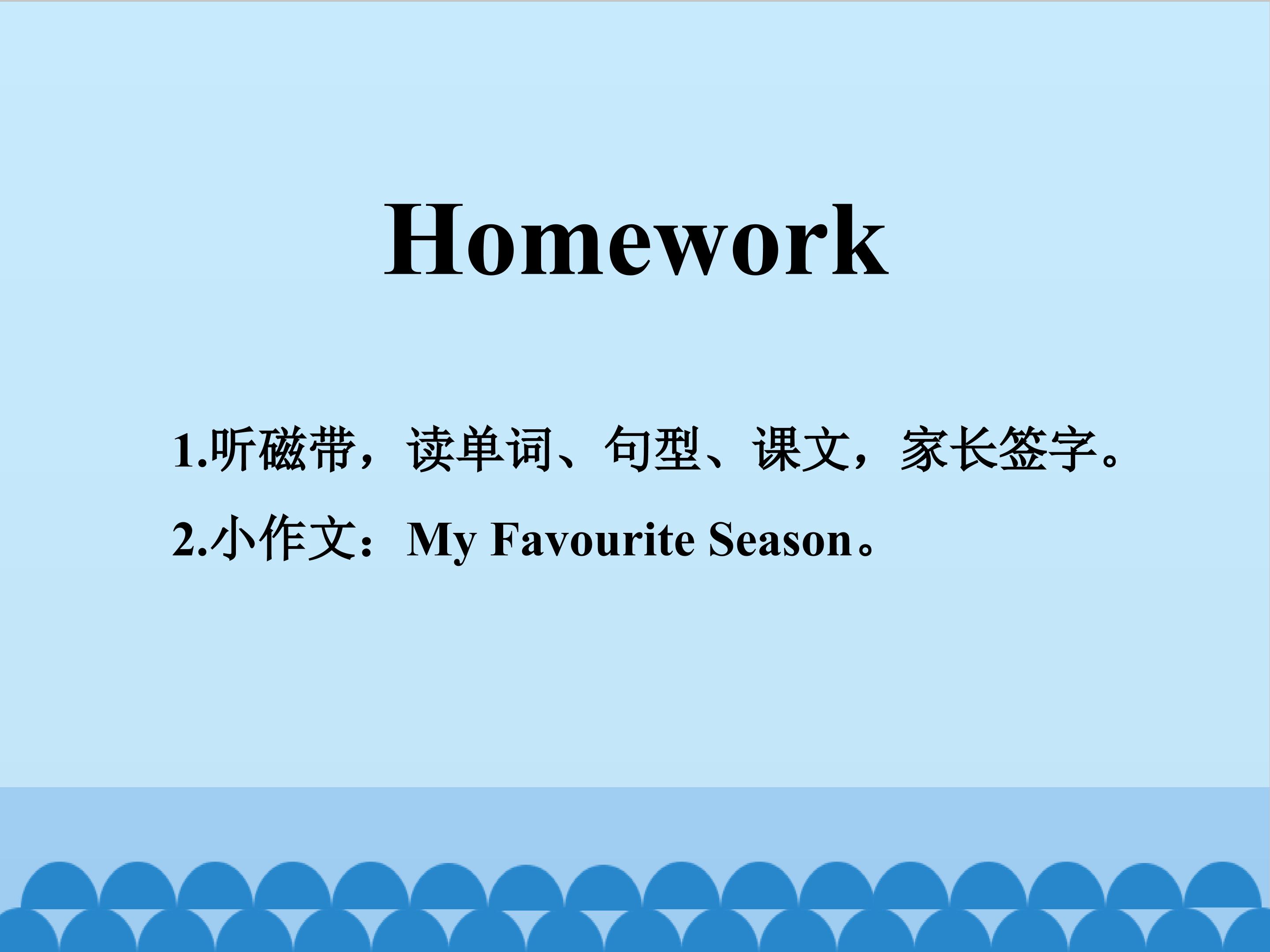 Homework

1.听磁带，读单词、句型、课文，家长签字。

2.小作文：My Favourite Season。